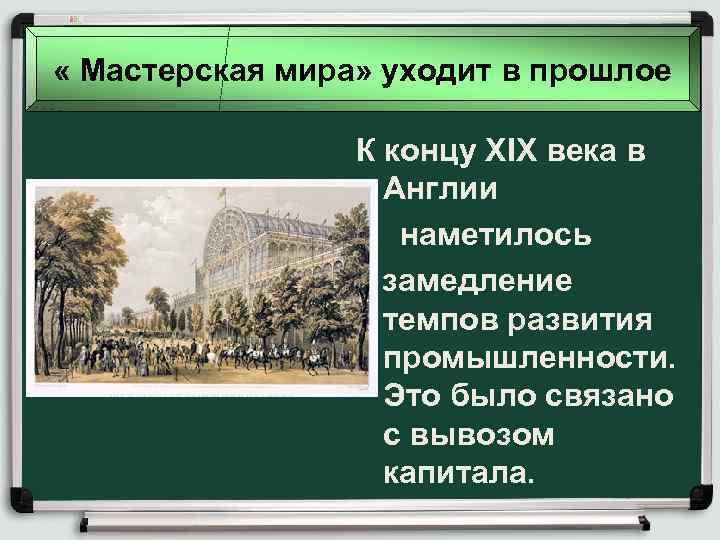 « Мастерская мира» уходит в прошлое

К концу XIX века в Англии наметилось замедление темпов развития промышленности. Это было связано с вывозом капитала.